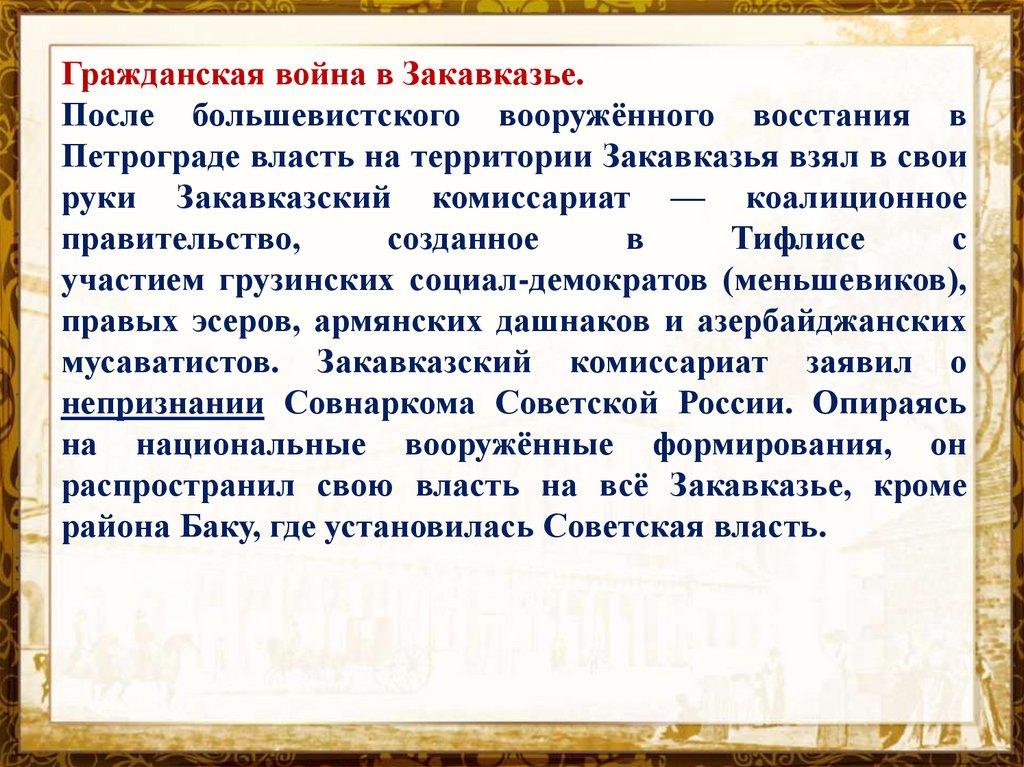 Гражданская война в Закавказье.
После большевистского вооружённого восстания в Петрограде власть на территории Закавказья взял в свои руки Закавказский комиссариат — коалиционное правительство, созданное в Тифлисе с участием грузинских социал-демократов (меньшевиков), правых эсеров, армянских дашнаков и азербайджанских мусаватистов. Закавказский комиссариат заявил о непризнании Совнаркома Советской России. Опираясь на национальные вооружённые формирования, он распространил свою власть на всё Закавказье, кроме района Баку, где установилась Советская власть.